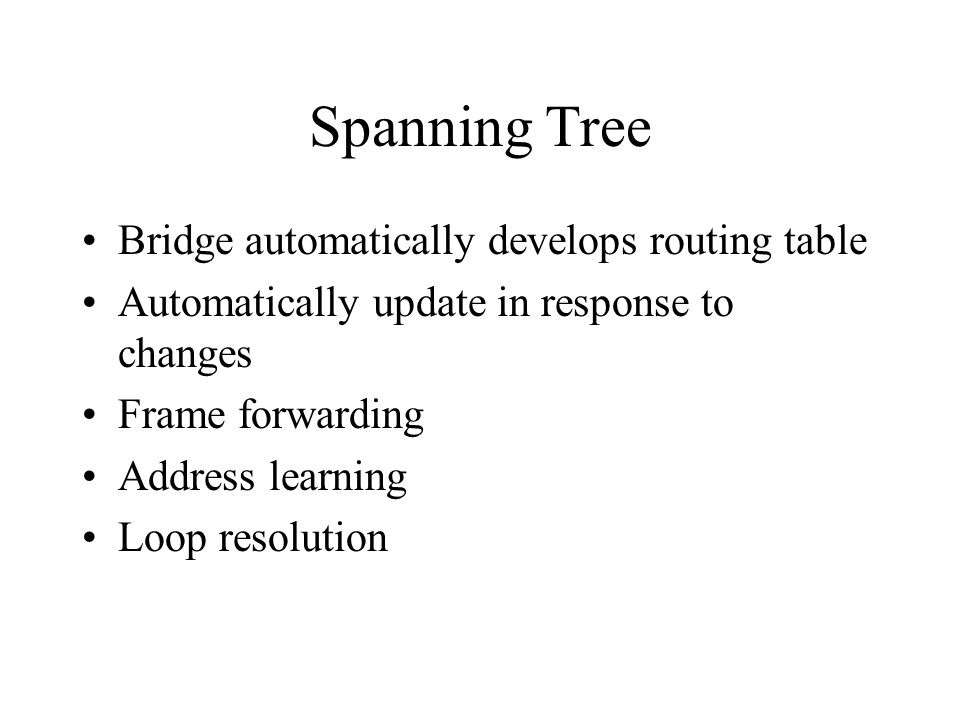 Spanning Tree

• Bridge automatically develops routing table
• Automatically update in response to changes
• Frame forwarding
• Address learning
• Loop resolution